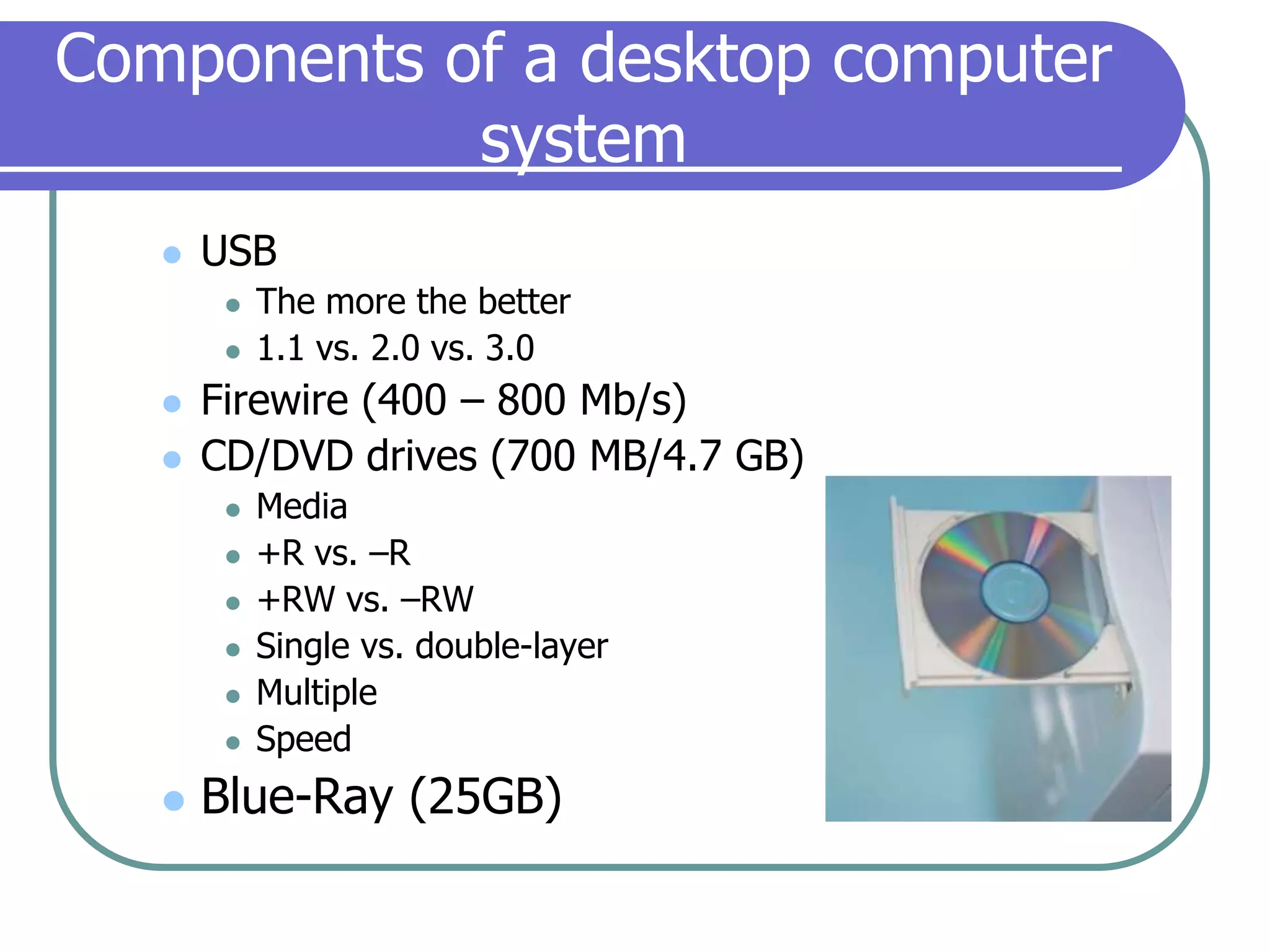 Components of a desktop computer system

- USB
  - The more the better
  - 1.1 vs. 2.0 vs. 3.0
- Firewire (400 – 800 Mb/s)
- CD/DVD drives (700 MB/4.7 GB)
  - Media
  - +R vs. –R
  - +RW vs. –RW
  - Single vs. double-layer
  - Multiple
  - Speed
- Blue-Ray (25GB)